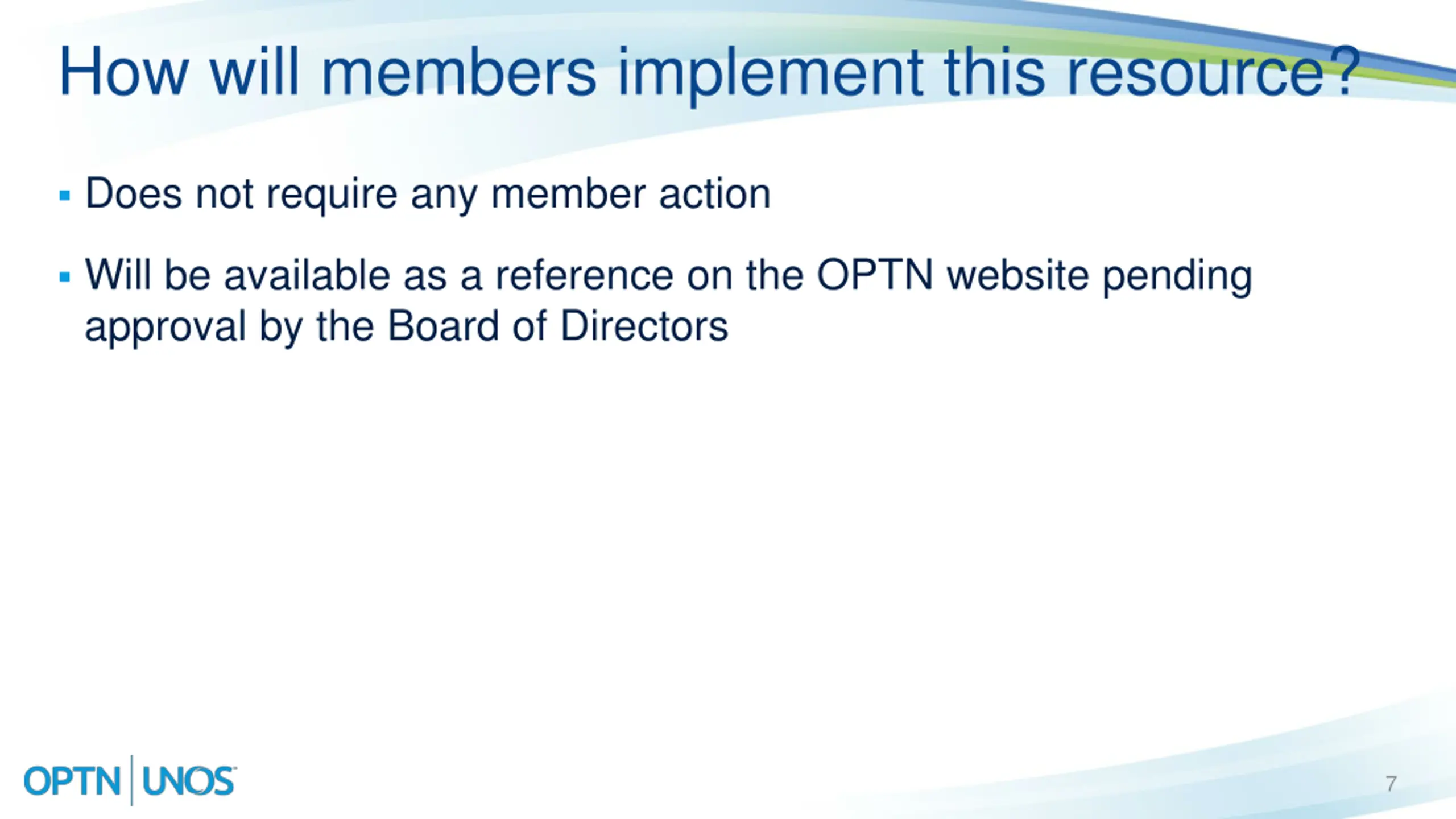 How will members implement this resource?

▪ Does not require any member action

▪ Will be available as a reference on the OPTN website pending approval by the Board of Directors

OPTN | UNOS

7